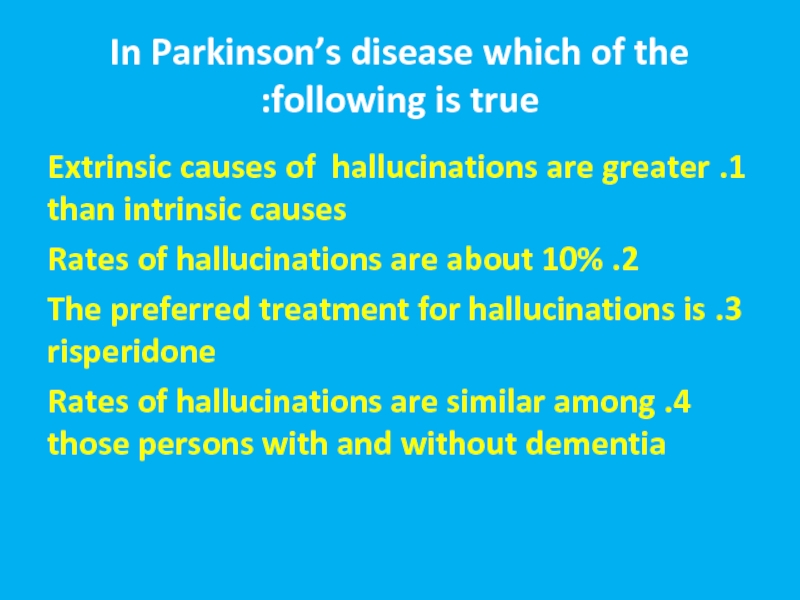 In Parkinson’s disease which of the :following is true

Extrinsic causes of hallucinations are greater .1 than intrinsic causes

Rates of hallucinations are about 10% .2

The preferred treatment for hallucinations is .3 risperidone

Rates of hallucinations are similar among .4 those persons with and without dementia